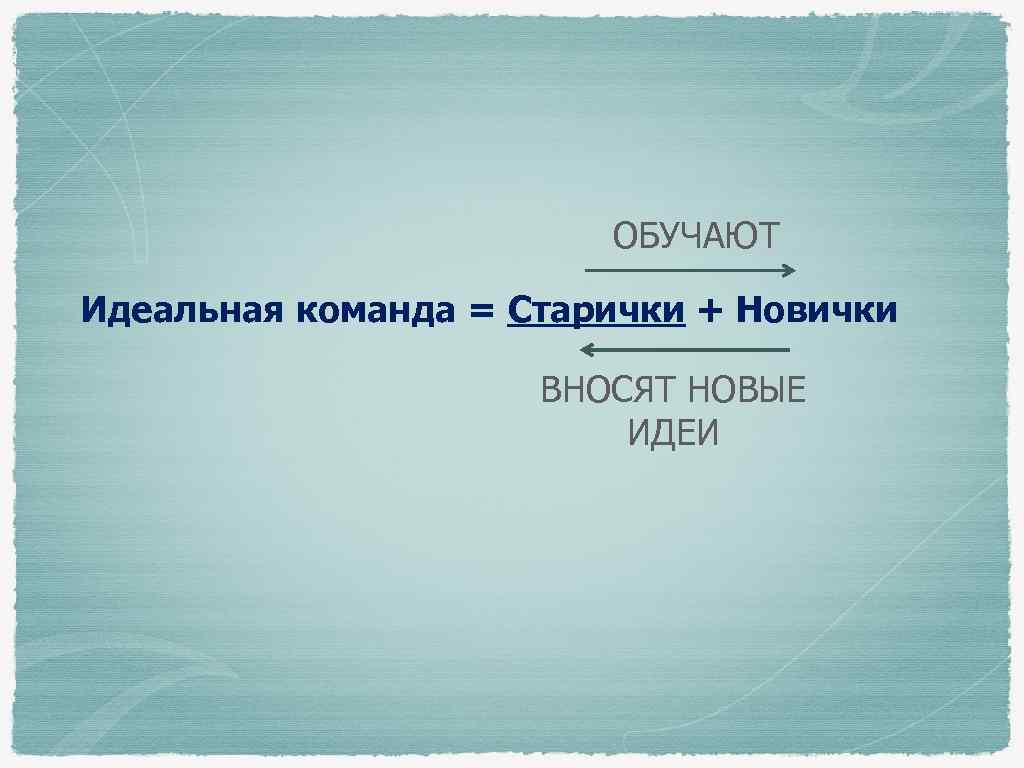 ОБУЧАЮТ

Идеальная команда = Старички + Новички

ВНОСЯТ НОВЫЕ ИДЕИ